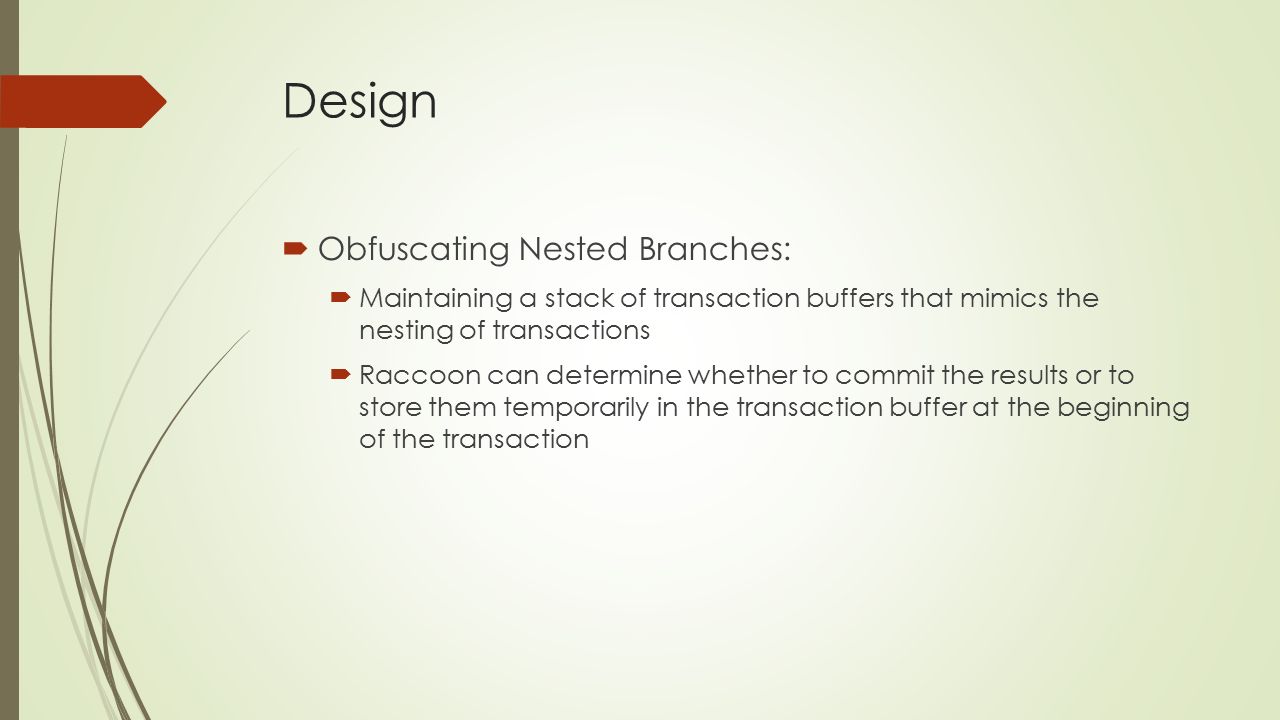 Design

Obfuscating Nested Branches:

Maintaining a stack of transaction buffers that mimics the nesting of transactions

Raccoon can determine whether to commit the results or to store them temporarily in the transaction buffer at the beginning of the transaction